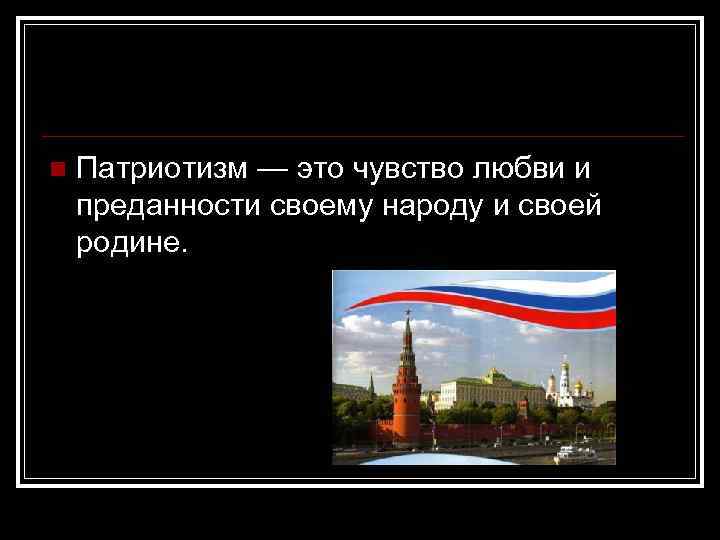 Патриотизм — это чувство любви и преданности своему народу и своей родине.